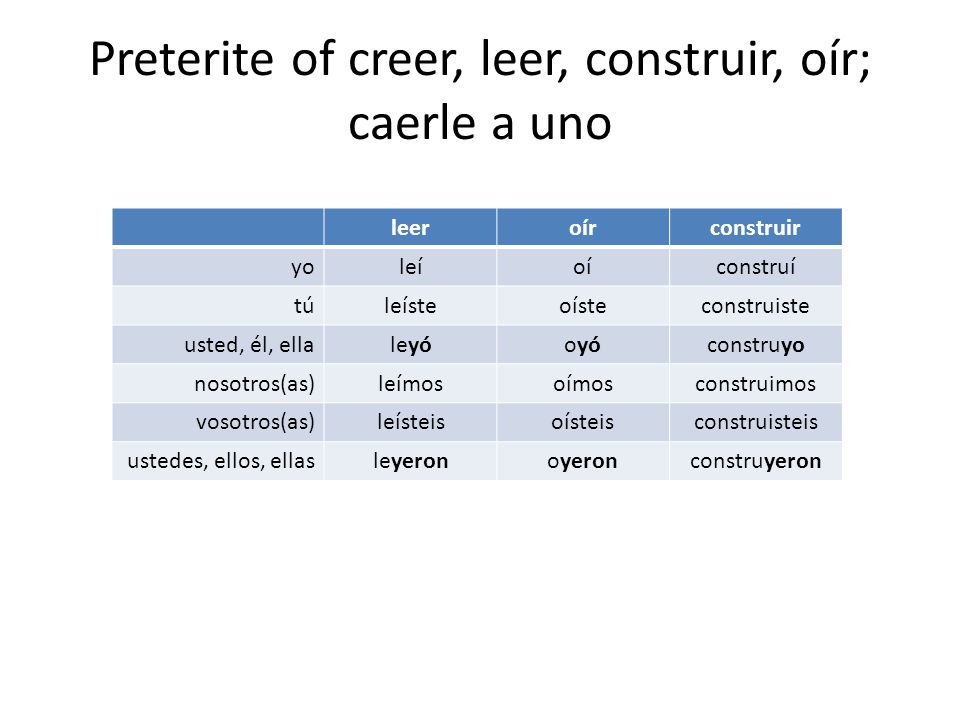 Preterite of creer, leer, construir, oír; caerle a uno

| | leer | oír | construir |
|---|---|---|---|
| yo | leí | oí | construí |
| tú | leíste | oíste | construiste |
| usted, él, ella | leyó | oyó | construyo |
| nosotros(as) | leímos | oímos | construimos |
| vosotros(as) | leísteis | oísteis | construisteis |
| ustedes, ellos, ellas | leyeron | oyeron | construyeron |